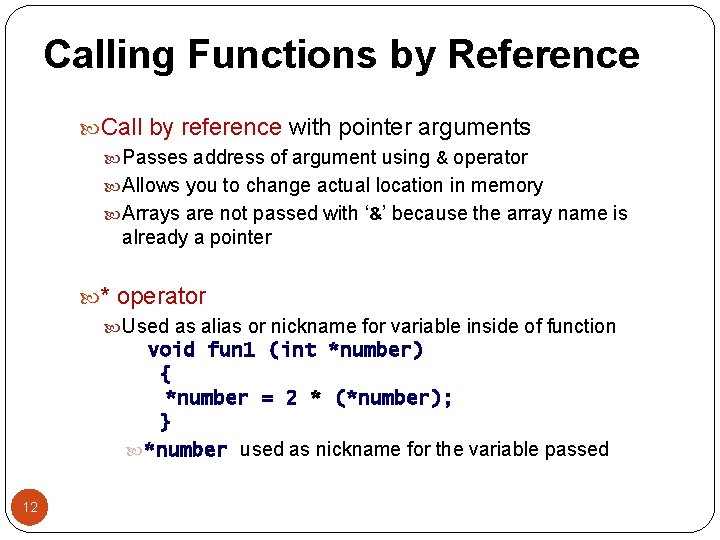 Calling Functions by Reference

Call by reference with pointer arguments

Passes address of argument using & operator

Allows you to change actual location in memory

Arrays are not passed with '&' because the array name is already a pointer

* operator

Used as alias or nickname for variable inside of function

void fun1 (int *number)
{
*number = 2 * (*number);
}

*number used as nickname for the variable passed

12